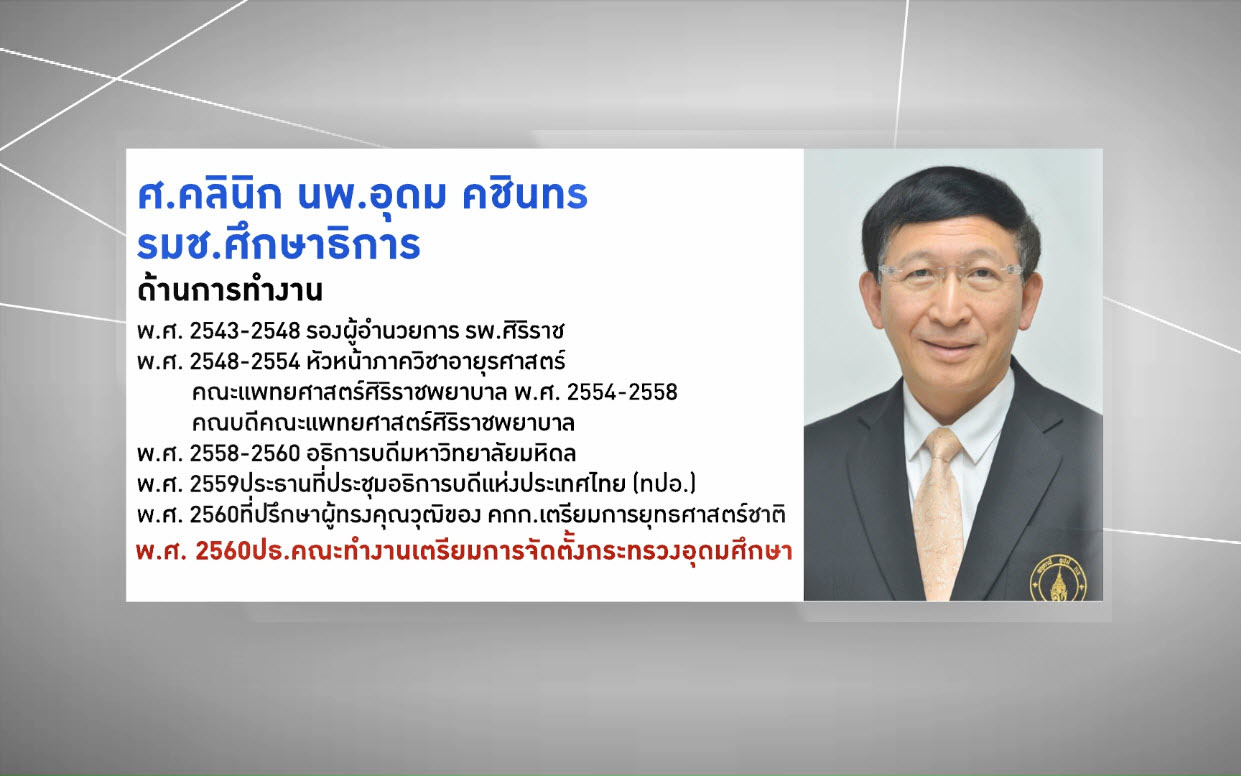 ศ.คลินิก นพ.อุดม คชินทร
รมช.ศึกษาธิการ
ด้านการทำงาน

พ.ศ. 2543-2548 รองผู้อำนวยการ รพ.ศิริราช
พ.ศ. 2548-2554 หัวหน้าภาควิชาอายุรศาสตร์ คณะแพทยศาสตร์ศิริราชพยาบาล พ.ศ. 2554-2558 คณบดีคณะแพทยศาสตร์ศิริราชพยาบาล
พ.ศ. 2558-2560 อธิการบดีมหาวิทยาลัยมหิดล
พ.ศ. 2559ประธานที่ประชุมอธิการบดีแห่งประเทศไทย (ทปอ.)
พ.ศ. 2560ที่ปรึกษาผู้ทรงคุณวุฒิของ คกก.เตรียมการยุทธศาสตร์ชาติ
พ.ศ. 2560ปธ.คณะทำงานเตรียมการจัดตั้งกระทรวงอุดมศึกษา